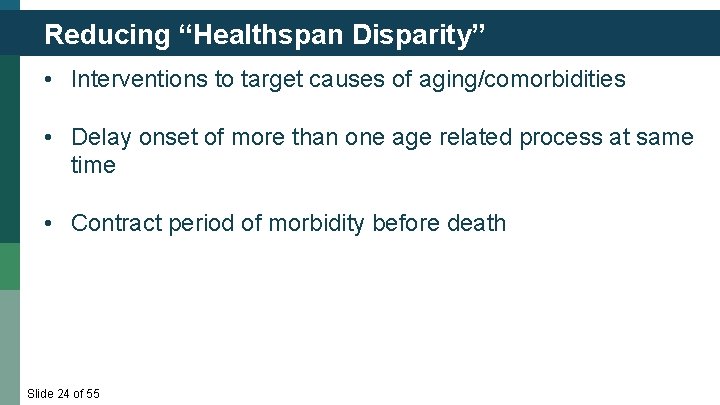 Reducing “Healthspan Disparity”

• Interventions to target causes of aging/comorbidities

• Delay onset of more than one age related process at same time

• Contract period of morbidity before death

Slide 24 of 55